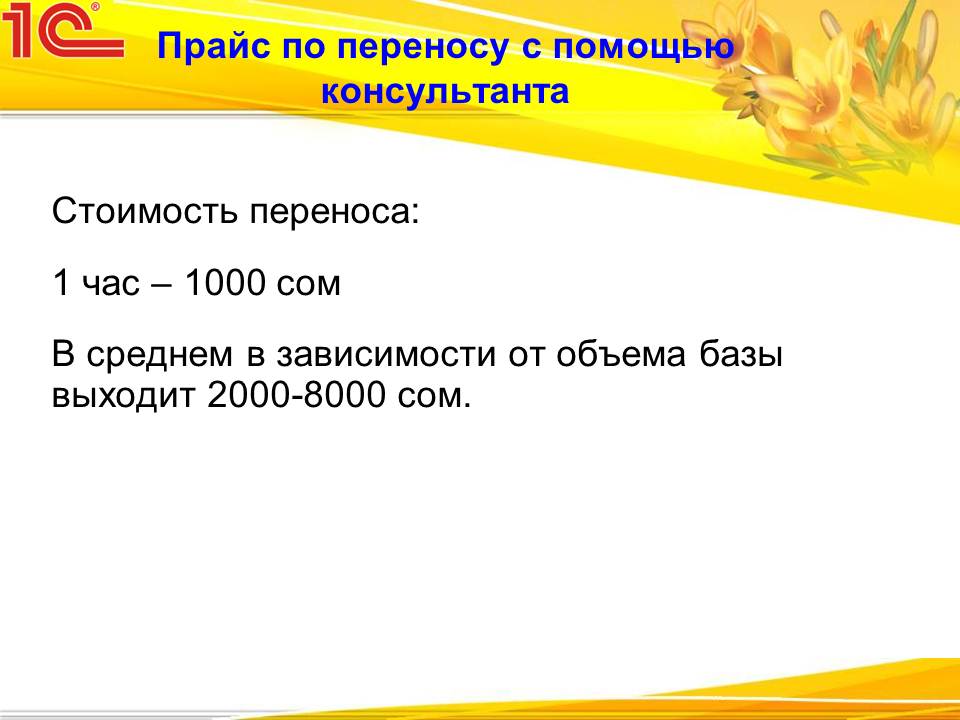 1С®

Прайс по переносу с помощью консультанта

Стоимость переноса:

1 час – 1000 сом

В среднем в зависимости от объема базы выходит 2000-8000 сом.